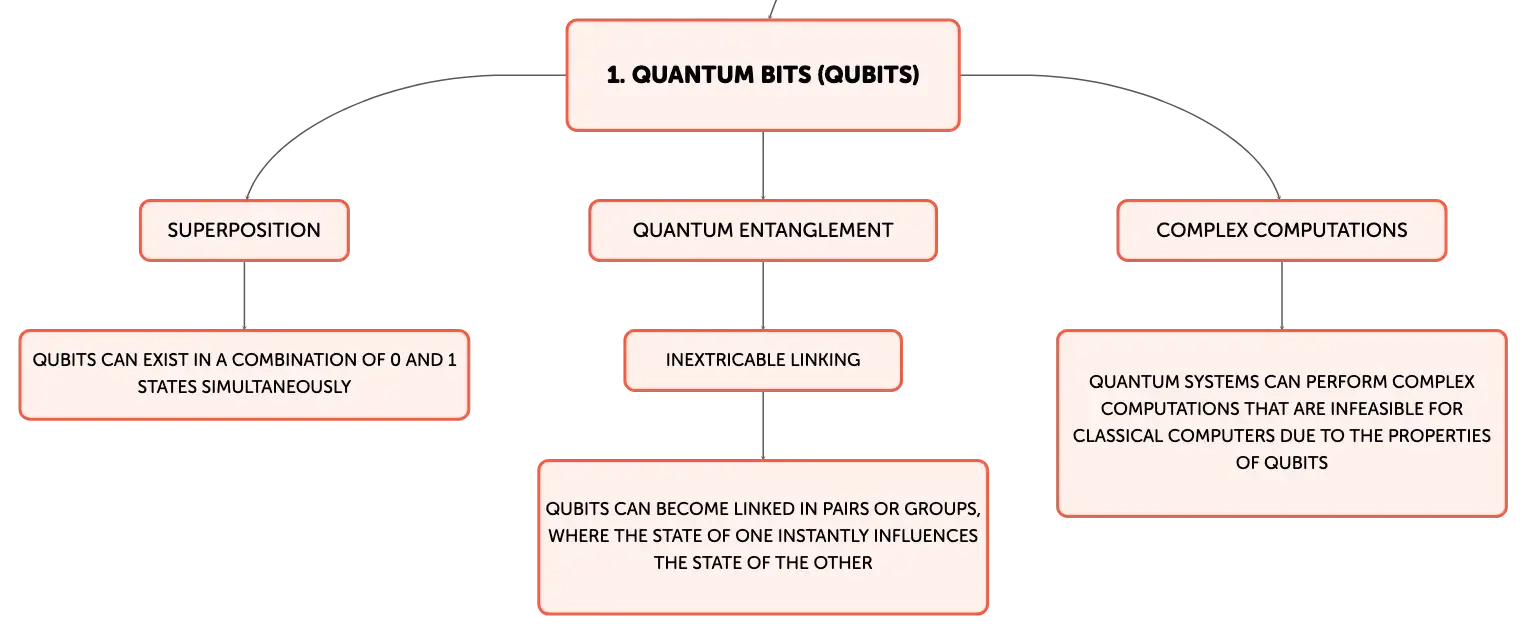 1. QUANTUM BITS (QUBITS)

SUPERPOSITION

QUBITS CAN EXIST IN A COMBINATION OF 0 AND 1 STATES SIMULTANEOUSLY

QUANTUM ENTANGLEMENT

INEXTRICABLE LINKING

QUBITS CAN BECOME LINKED IN PAIRS OR GROUPS, WHERE THE STATE OF ONE INSTANTLY INFLUENCES THE STATE OF THE OTHER

COMPLEX COMPUTATIONS

QUANTUM SYSTEMS CAN PERFORM COMPLEX COMPUTATIONS THAT ARE INFEASIBLE FOR CLASSICAL COMPUTERS DUE TO THE PROPERTIES OF QUBITS